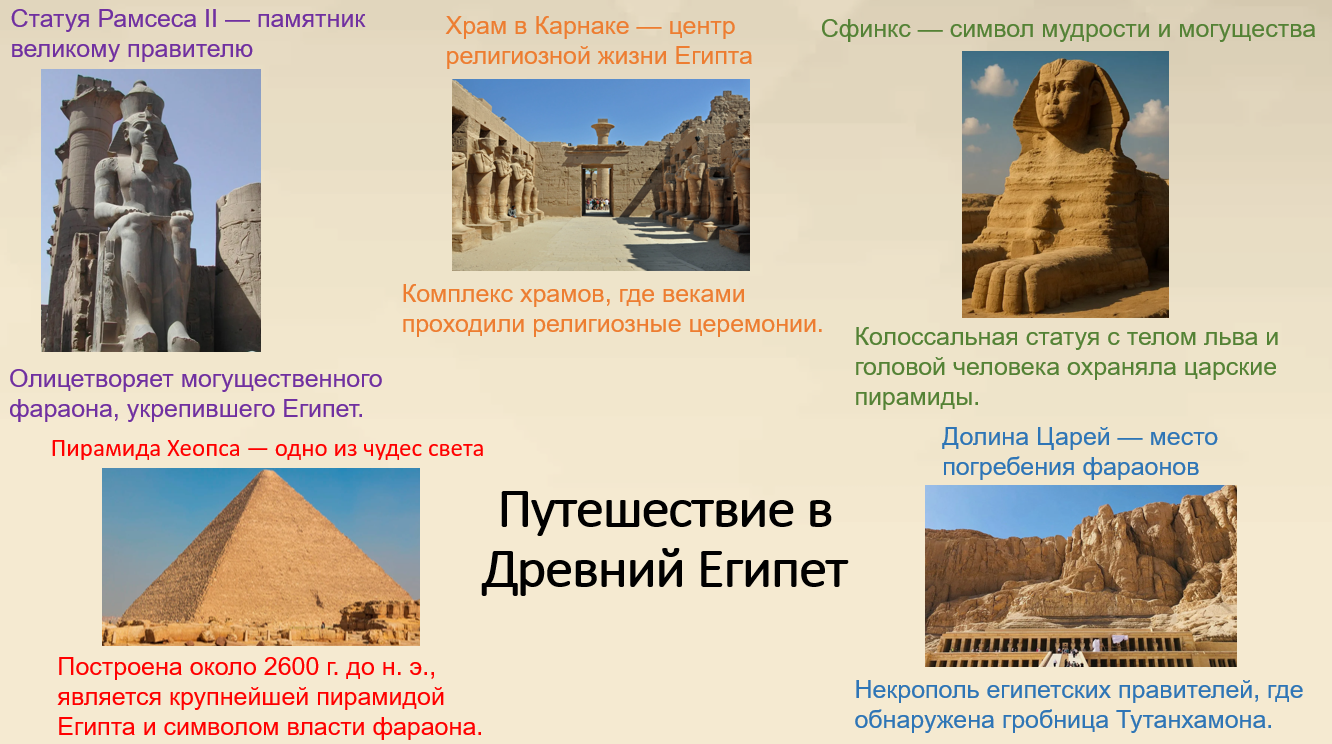 Статуя Рамсеса II — памятник великому правителю

Олицетворяет могущественного фараона, укрепившего Египет.

Храм в Карнаке — центр религиозной жизни Египта

Комплекс храмов, где веками проходили религиозные церемонии.

Сфинкс — символ мудрости и могущества

Колоссальная статуя с телом льва и головой человека охраняла царские пирамиды.

Пирамида Хеопса — одно из чудес света

Построена около 2600 г. до н. э., является крупнейшей пирамидой Египта и символом власти фараона.

Путешествие в Древний Египет

Долина Царей — место погребения фараонов

Некрополь египетских правителей, где обнаружена гробница Тутанхамона.